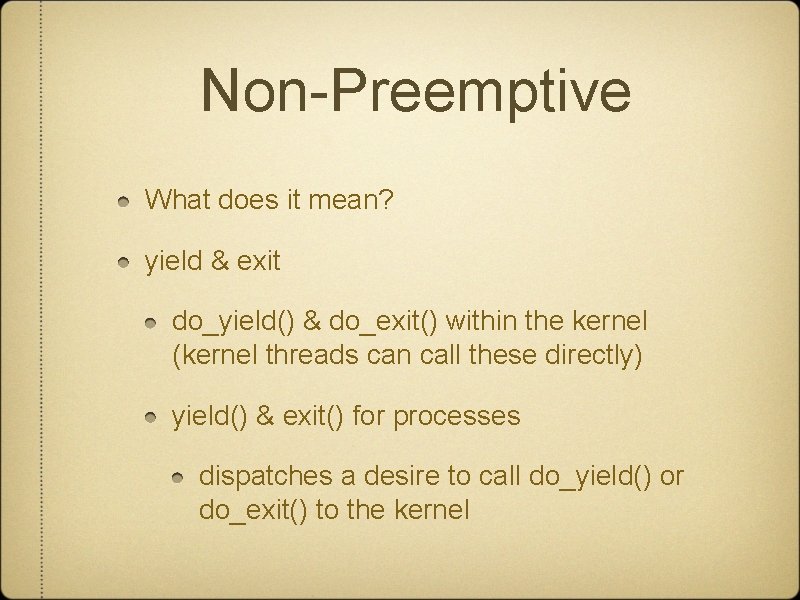 Non-Preemptive

What does it mean?

yield & exit

do_yield() & do_exit() within the kernel (kernel threads can call these directly)

yield() & exit() for processes

dispatches a desire to call do_yield() or do_exit() to the kernel